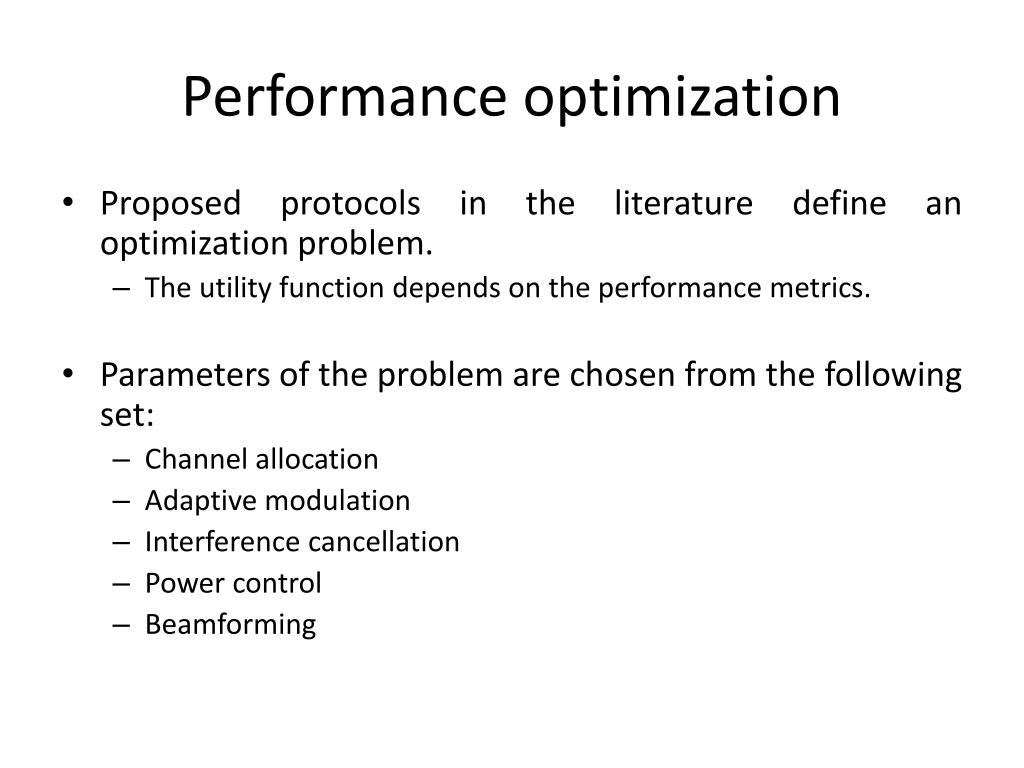 Performance optimization

• Proposed protocols in the literature define an optimization problem.
– The utility function depends on the performance metrics.

• Parameters of the problem are chosen from the following set:
– Channel allocation
– Adaptive modulation
– Interference cancellation
– Power control
– Beamforming